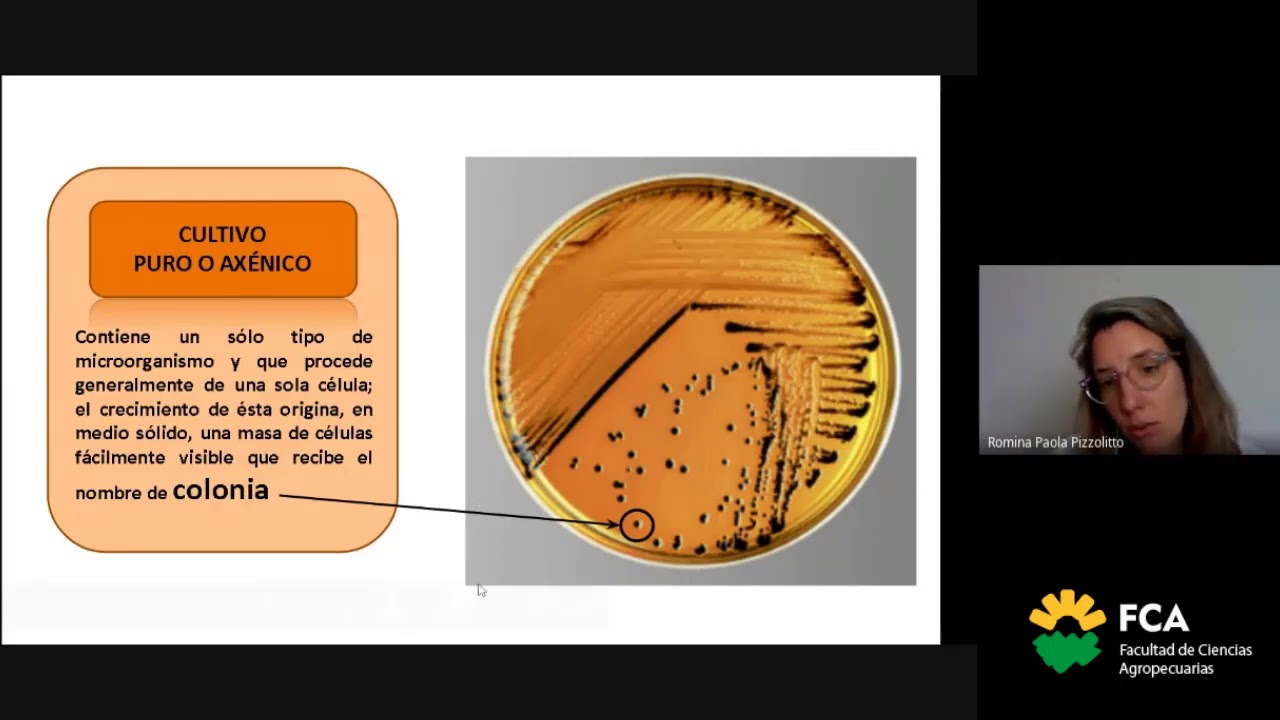 CULTIVO
PURO O AXÉNICO

Contiene un sólo tipo de microorganismo y que procede generalmente de una sola célula; el crecimiento de ésta origina, en medio sólido, una masa de células fácilmente visible que recibe el nombre de colonia

Romina Paola Pizzolitto

FCA
Facultad de Ciencias Agropecuarias